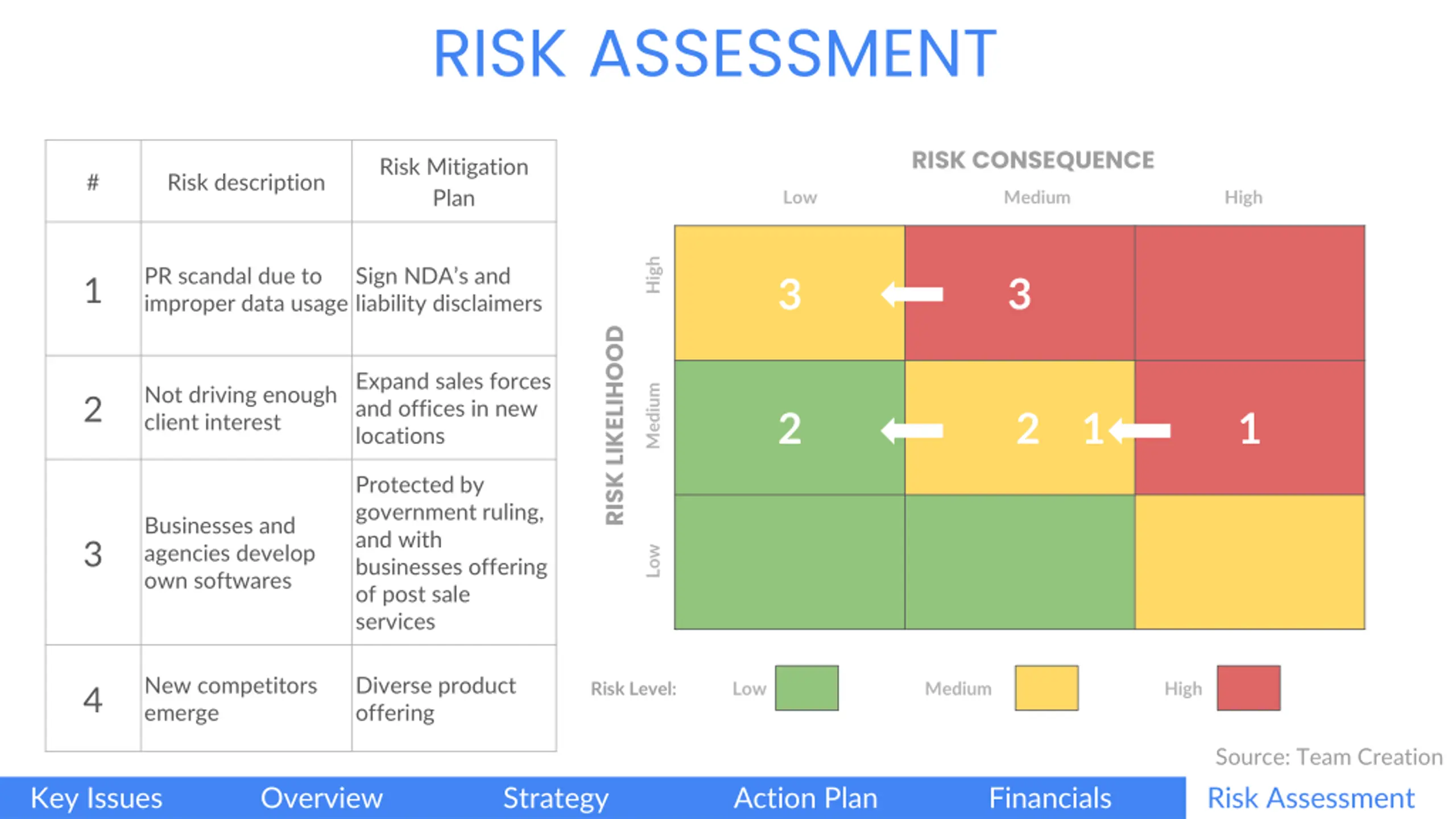 RISK ASSESSMENT

| # | Risk description | Risk Mitigation Plan |
|---|---|---|
| 1 | PR scandal due to improper data usage | Sign NDA's and liability disclaimers |
| 2 | Not driving enough client interest | Expand sales forces and offices in new locations |
| 3 | Businesses and agencies develop own softwares | Protected by government ruling, and with businesses offering of post sale services |
| 4 | New competitors emerge | Diverse product offering |

RISK CONSEQUENCE

Low Medium High

RISK LIKELIHOOD

High Medium Low

3 3

2 2 1 1

Risk Level: Low Medium High

Source: Team Creation

Key Issues Overview Strategy Action Plan Financials Risk Assessment